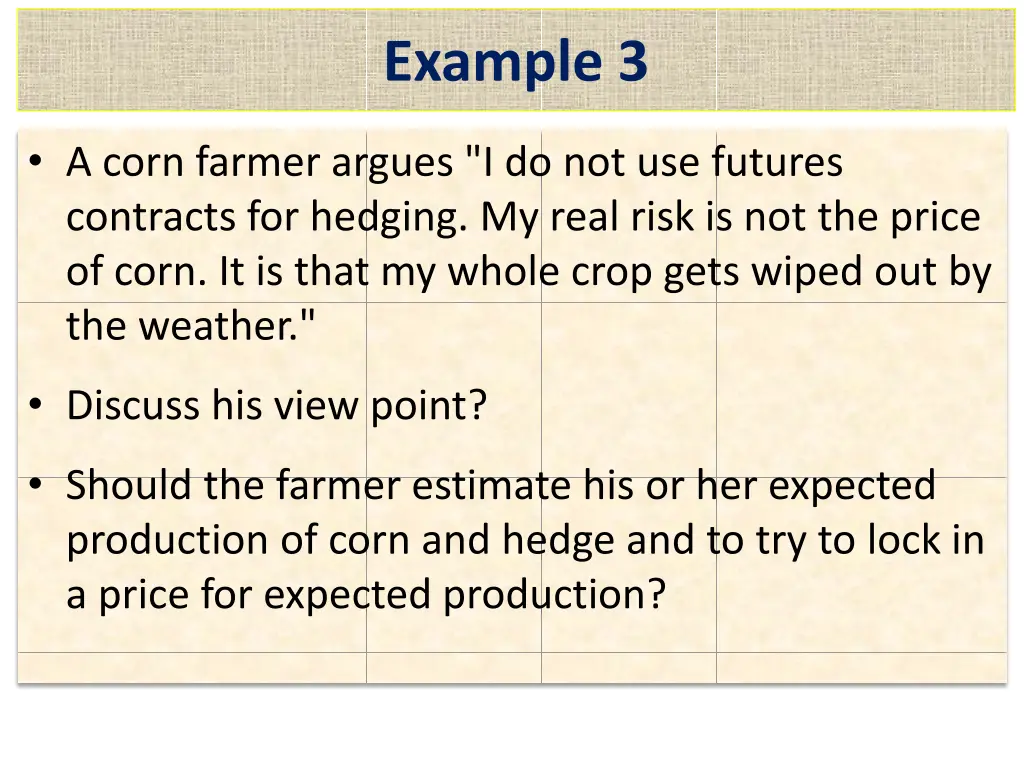 Example 3

• A corn farmer argues "I do not use futures contracts for hedging. My real risk is not the price of corn. It is that my whole crop gets wiped out by the weather."

• Discuss his view point?

• Should the farmer estimate his or her expected production of corn and hedge and to try to lock in a price for expected production?